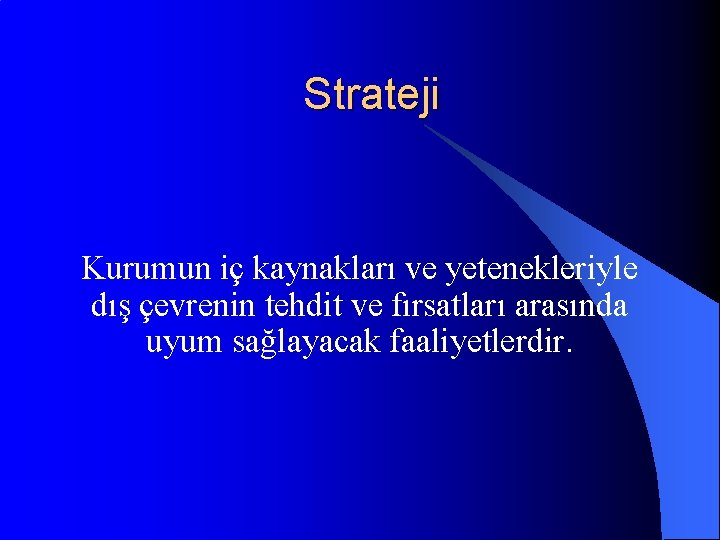 Strateji

Kurumun iç kaynakları ve yetenekleriyle dış çevrenin tehdit ve fırsatları arasında uyum sağlayacak faaliyetlerdir.